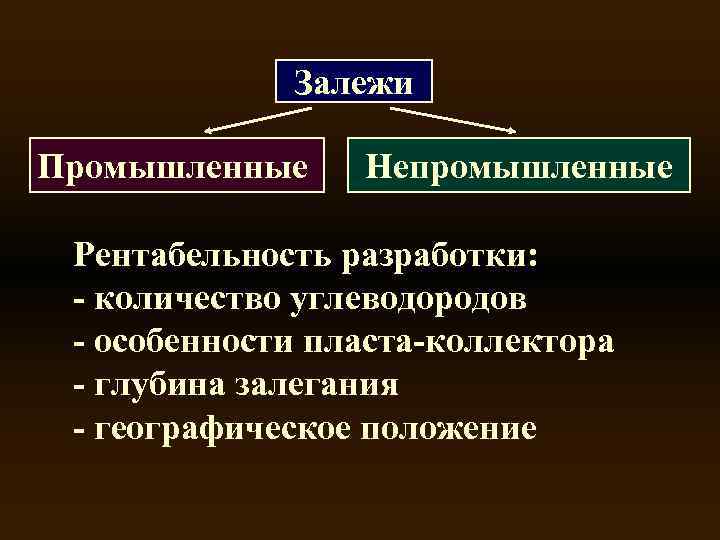 Залежи

Промышленные

Непромышленные

Рентабельность разработки:
- количество углеводородов
- особенности пласта-коллектора
- глубина залегания
- географическое положение